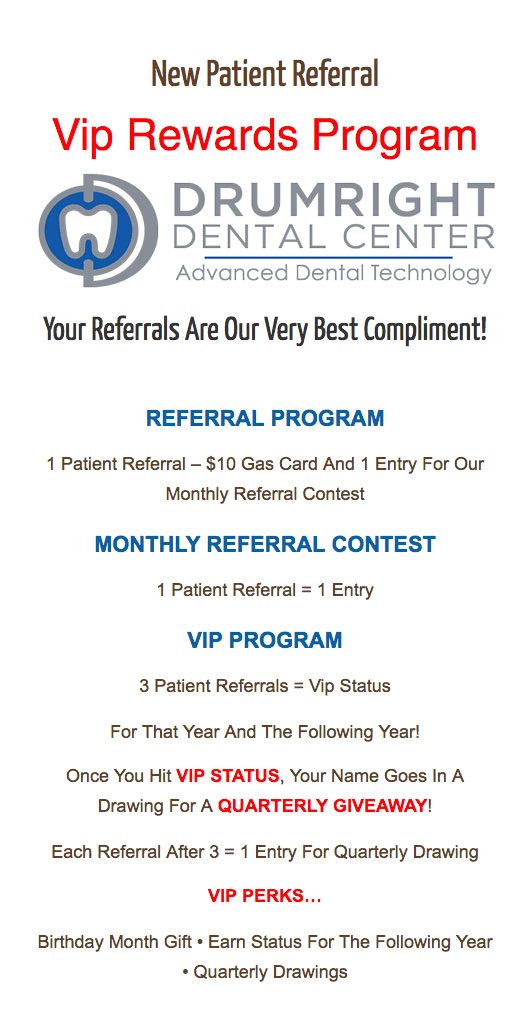 New Patient Referral

Vip Rewards Program

DRUMRIGHT
DENTAL CENTER
Advanced Dental Technology

Your Referrals Are Our Very Best Compliment!

REFERRAL PROGRAM

1 Patient Referral – $10 Gas Card And 1 Entry For Our Monthly Referral Contest

MONTHLY REFERRAL CONTEST

1 Patient Referral = 1 Entry

VIP PROGRAM

3 Patient Referrals = Vip Status

For That Year And The Following Year!

Once You Hit VIP STATUS, Your Name Goes In A Drawing For A QUARTERLY GIVEAWAY!

Each Referral After 3 = 1 Entry For Quarterly Drawing

VIP PERKS…

Birthday Month Gift • Earn Status For The Following Year • Quarterly Drawings